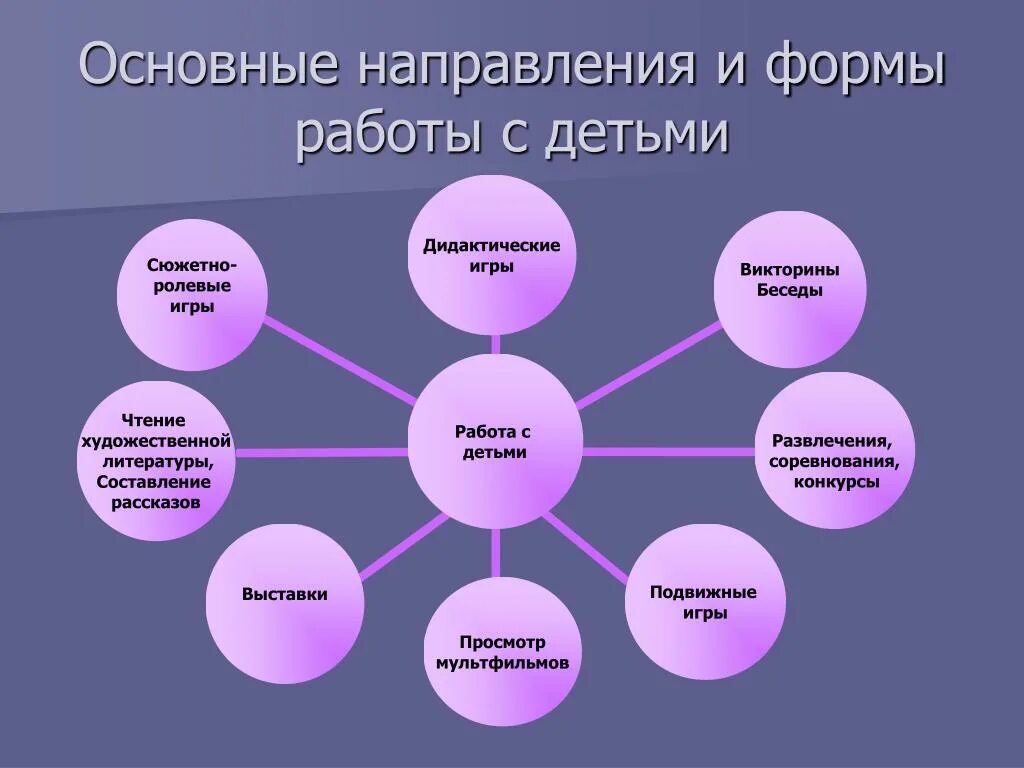 Основные направления и формы работы с детьми

Сюжетно-ролевые игры

Дидактические игры

Викторины Беседы

Чтение художественной литературы, Составление рассказов

Работа с детьми

Развлечения, соревнования, конкурсы

Выставки

Просмотр мультфильмов

Подвижные игры